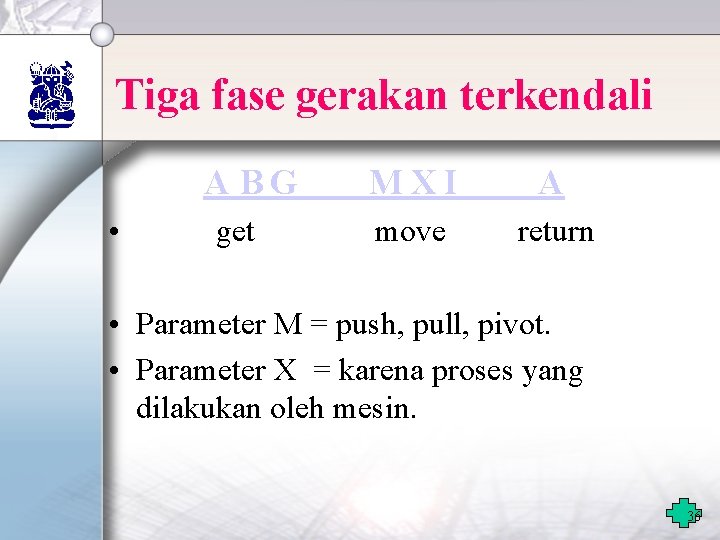 Tiga fase gerakan terkendali

A B G M X I A

• get move return

• Parameter M = push, pull, pivot.
• Parameter X = karena proses yang dilakukan oleh mesin.

36